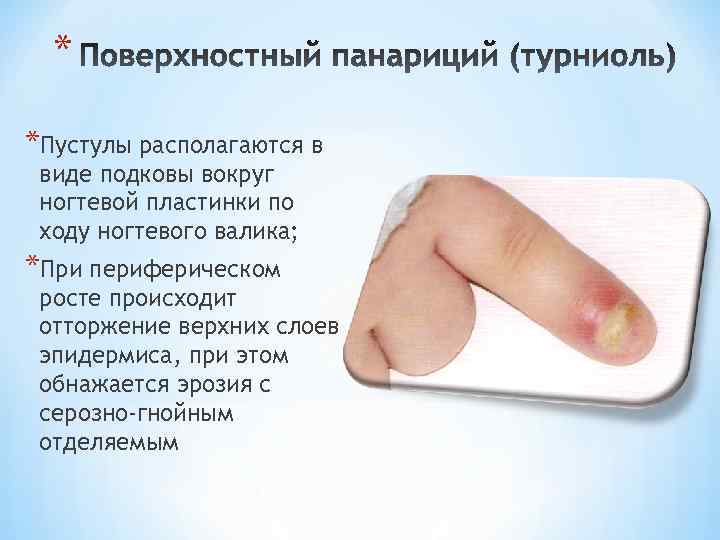 * Поверхностный панариций (турниоль)

*Пустулы располагаются в виде подковы вокруг ногтевой пластинки по ходу ногтевого валика;

*При периферическом росте происходит отторжение верхних слоев эпидермиса, при этом обнажается эрозия с серозно-гнойным отделяемым